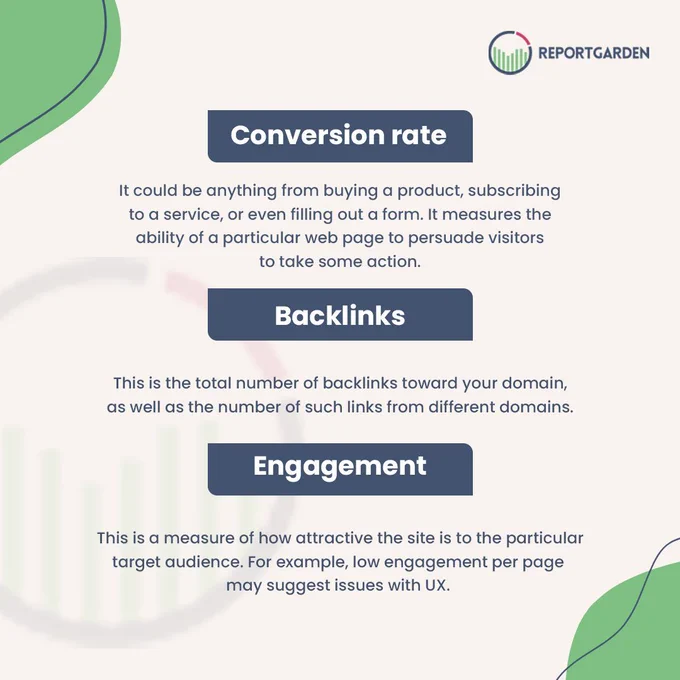 REPORTGARDEN

Conversion rate

It could be anything from buying a product, subscribing to a service, or even filling out a form. It measures the ability of a particular web page to persuade visitors to take some action.

Backlinks

This is the total number of backlinks toward your domain, as well as the number of such links from different domains.

Engagement

This is a measure of how attractive the site is to the particular target audience. For example, low engagement per page may suggest issues with UX.